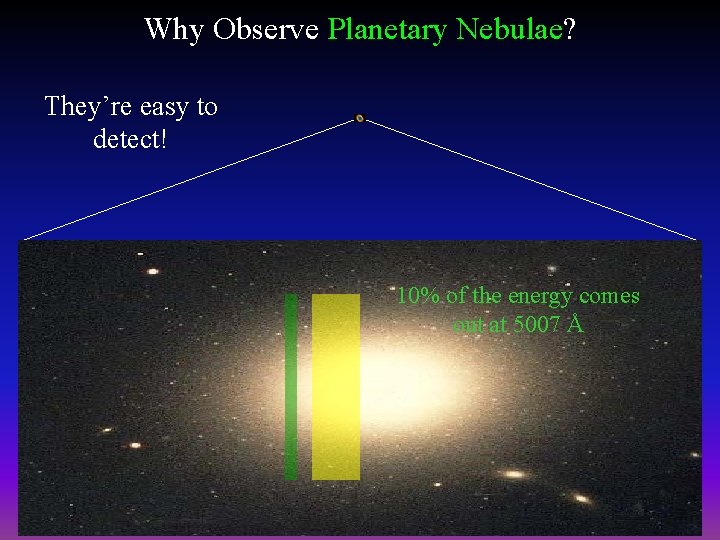 Why Observe Planetary Nebulae?

They're easy to detect!

10% of the energy comes out at 5007 Å